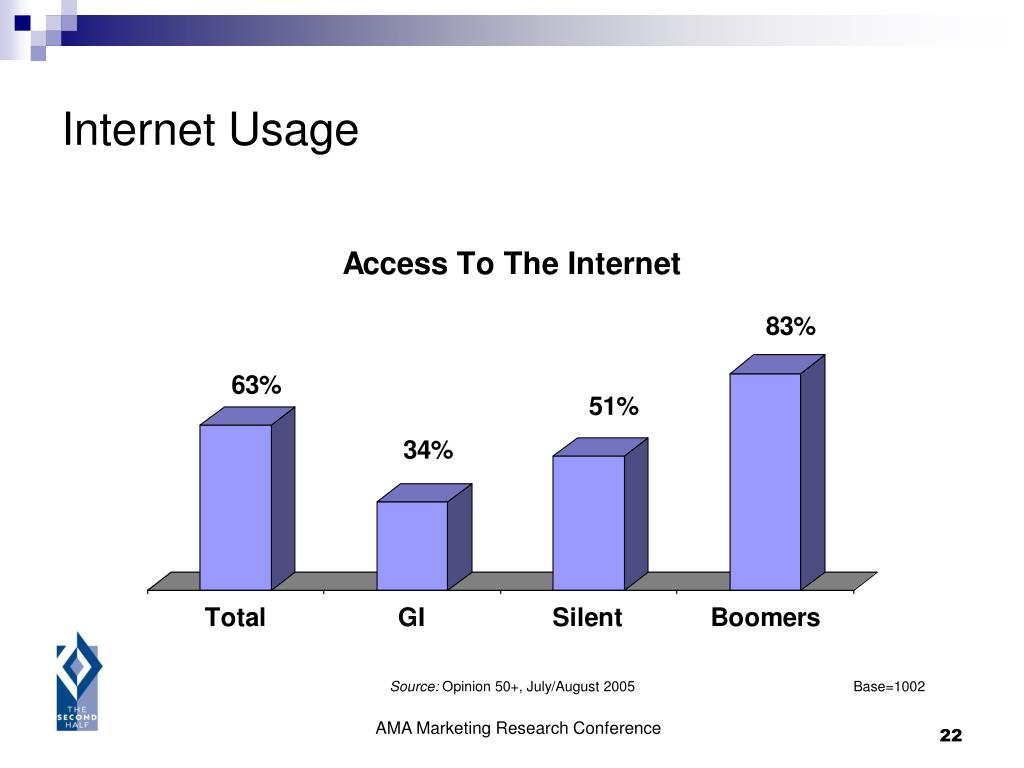 Internet Usage

Access To The Internet

63%

34%

51%

83%

Total

GI

Silent

Boomers

THE SECOND HALF

Source: Opinion 50+, July/August 2005

Base=1002

AMA Marketing Research Conference

22